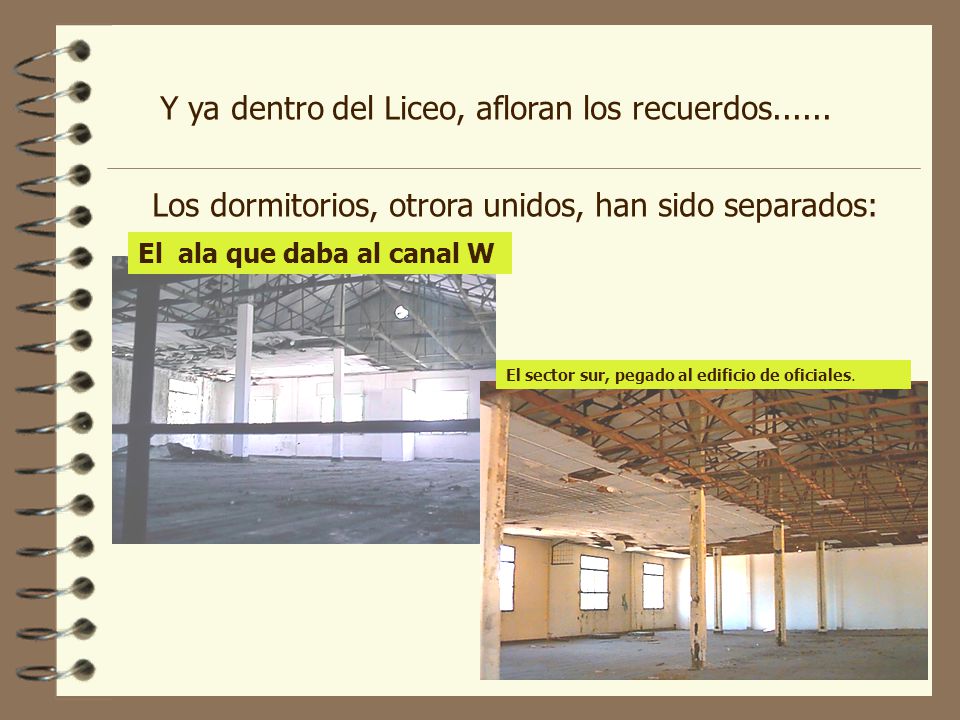 Y ya dentro del Liceo, afloran los recuerdos......

Los dormitorios, otrora unidos, han sido separados:

El ala que daba al canal W

El sector sur, pegado al edificio de oficiales.